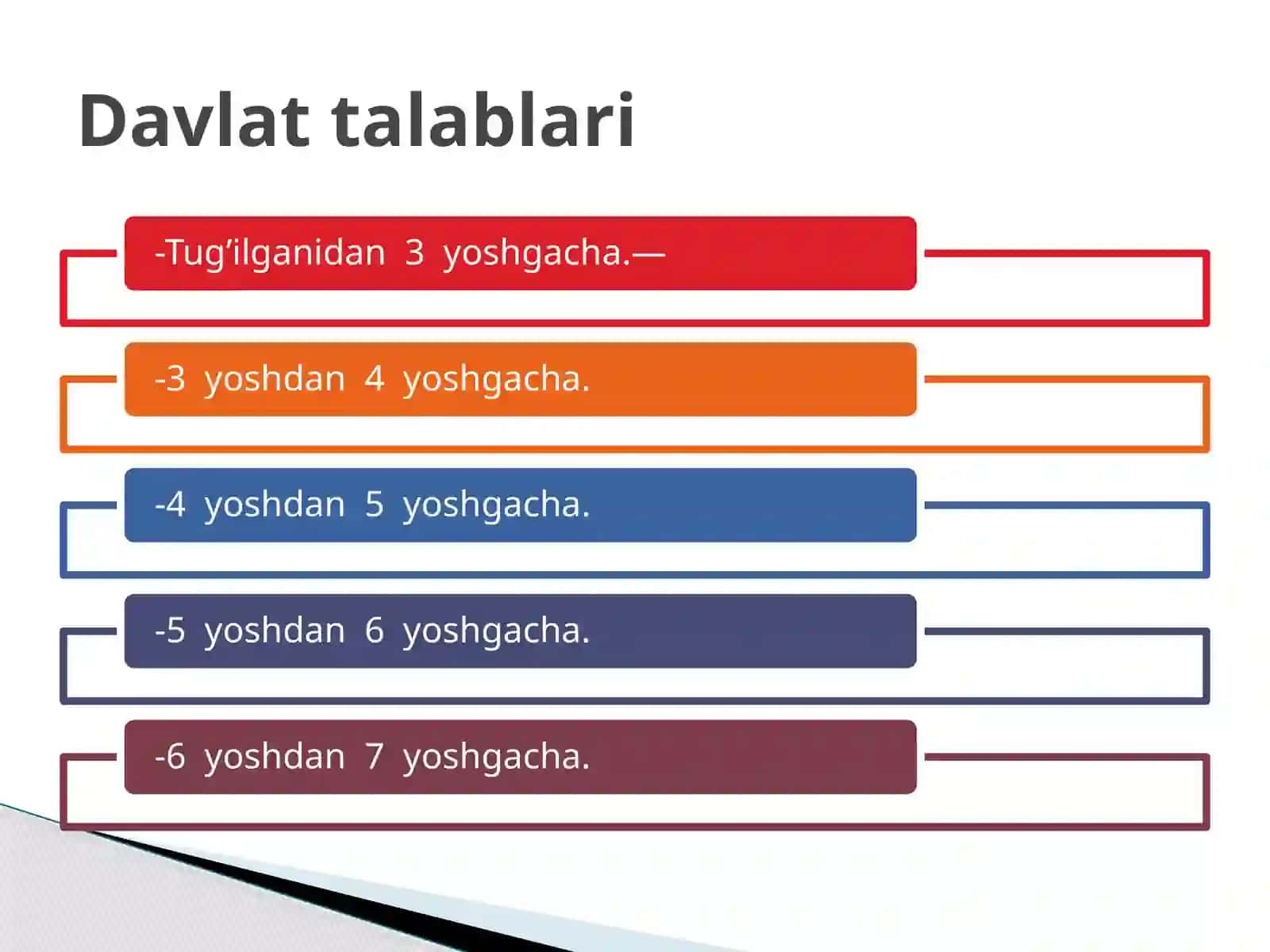 Davlat talablari

-Tug’ilganidan 3 yoshgacha.—

-3 yoshdan 4 yoshgacha.

-4 yoshdan 5 yoshgacha.

-5 yoshdan 6 yoshgacha.

-6 yoshdan 7 yoshgacha.